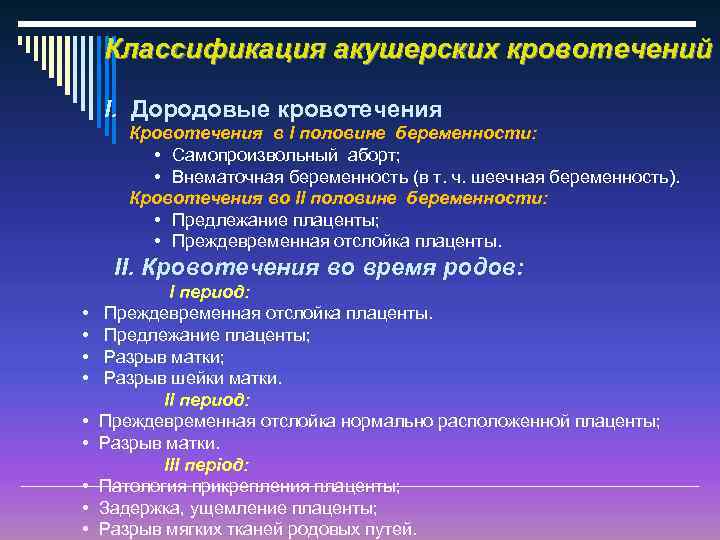 Классификация акушерских кровотечений

I. Дородовые кровотечения

Кровотечения в I половине беременности:

• Самопроизвольный аборт;
• Внематочная беременность (в т. ч. шеечная беременность).

Кровотечения во II половине беременности:

• Предлежание плаценты;
• Преждевременная отслойка плаценты.

II. Кровотечения во время родов:

I период:

• Преждевременная отслойка плаценты.
• Предлежание плаценты;
• Разрыв матки;
• Разрыв шейки матки.

II период:

• Преждевременная отслойка нормально расположенной плаценты;
• Разрыв матки.

III період:

• Патология прикрепления плаценты;
• Задержка, ущемление плаценты;
• Разрыв мягких тканей родовых путей.